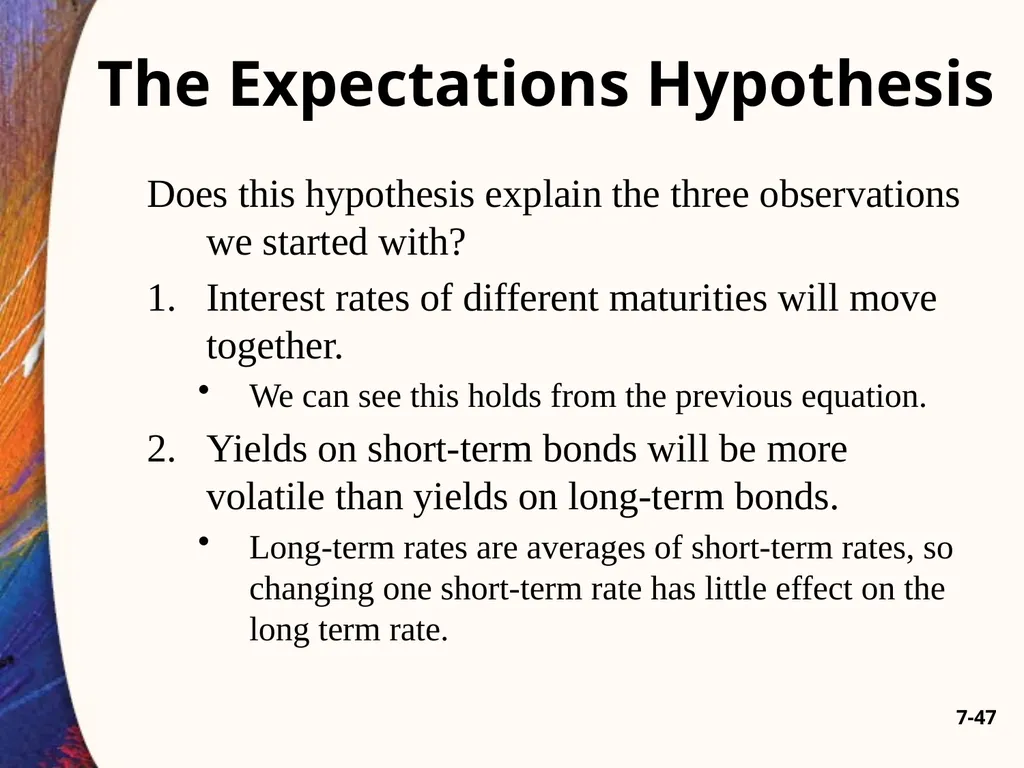 The Expectations Hypothesis

Does this hypothesis explain the three observations we started with?

1. Interest rates of different maturities will move together.

• We can see this holds from the previous equation.

2. Yields on short-term bonds will be more volatile than yields on long-term bonds.

• Long-term rates are averages of short-term rates, so changing one short-term rate has little effect on the long term rate.

7-47